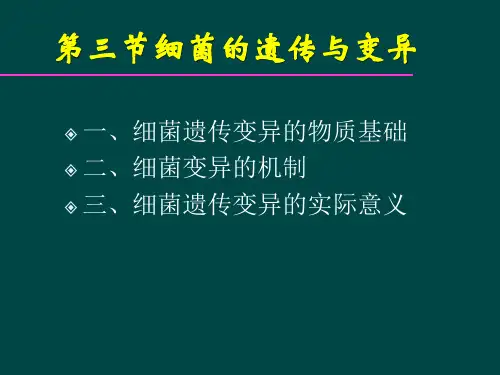 第三节细菌的遗传与变异

一、细菌遗传变异的物质基础
二、细菌变异的机制
三、细菌遗传变异的实际意义